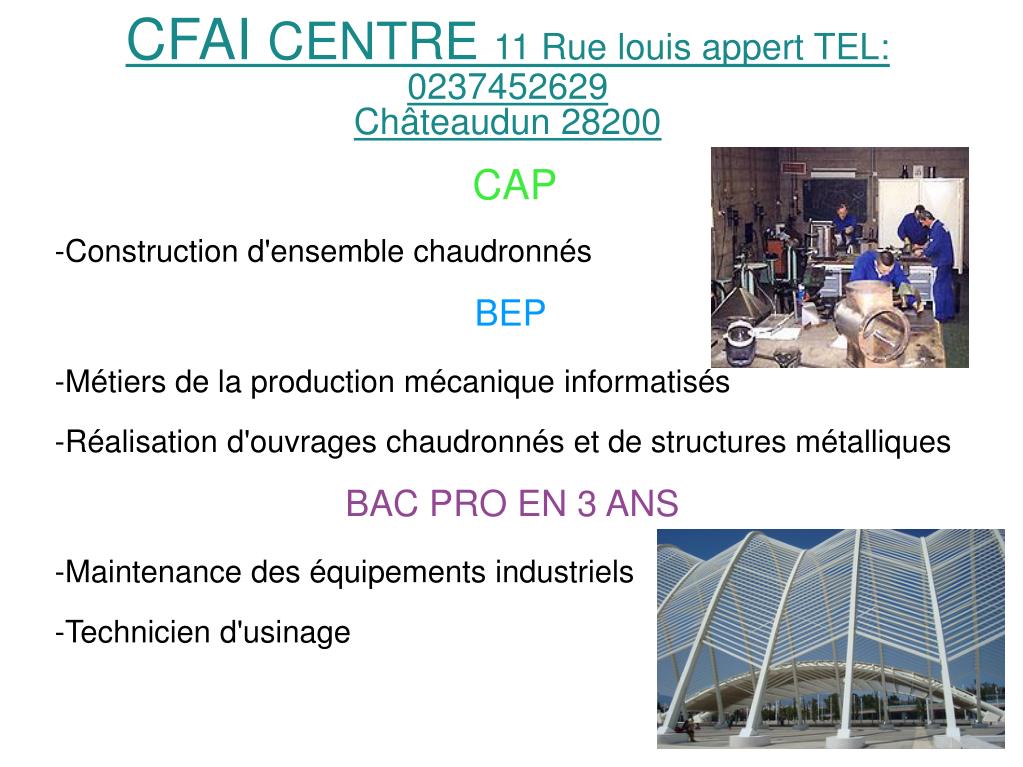 CFAI CENTRE 11 Rue louis appert TEL: 0237452629 Châteaudun 28200

CAP

-Construction d'ensemble chaudronnés

BEP

-Métiers de la production mécanique informatisés

-Réalisation d'ouvrages chaudronnés et de structures métalliques

BAC PRO EN 3 ANS

-Maintenance des équipements industriels

-Technicien d'usinage